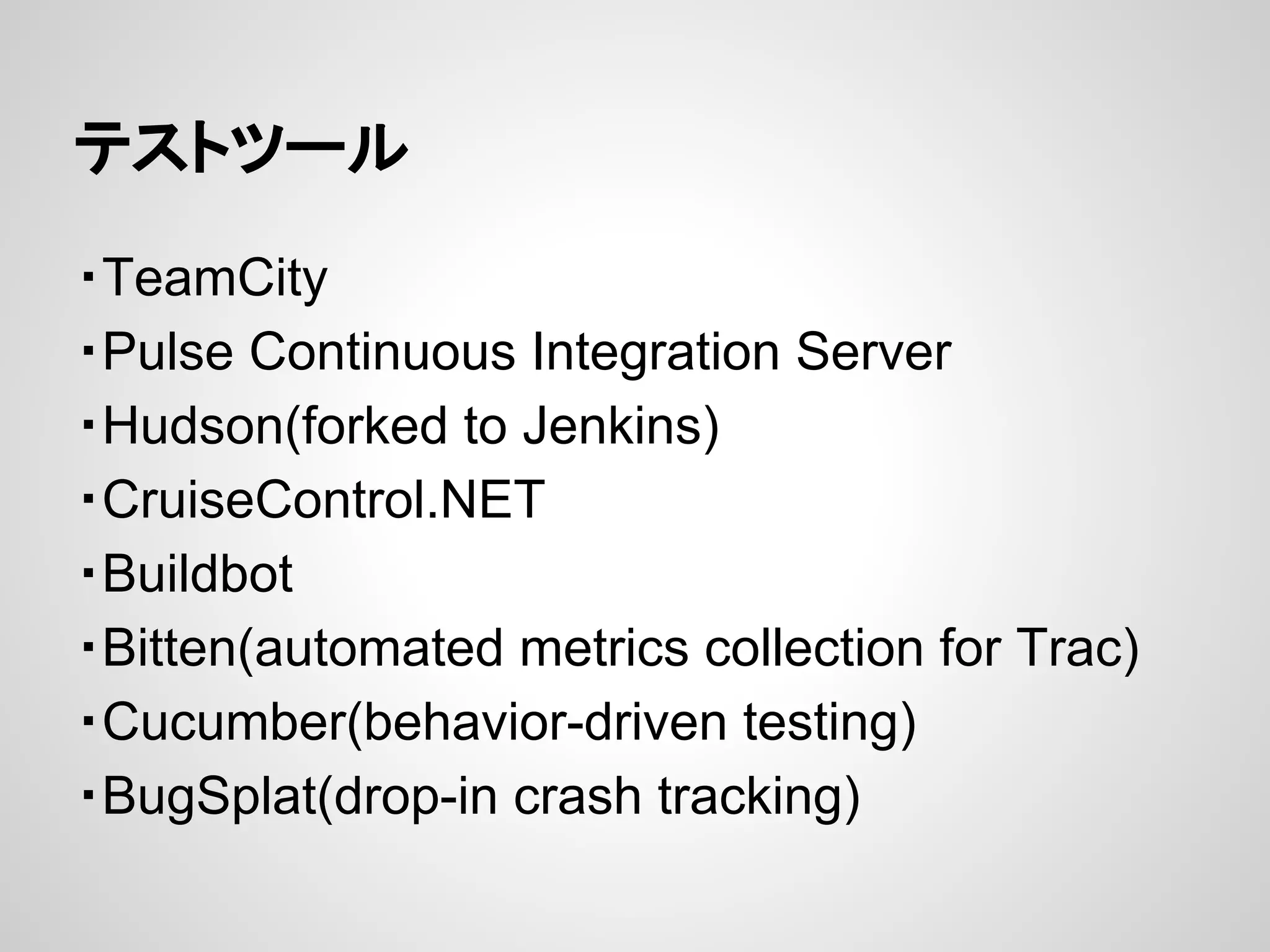 テストツール

・TeamCity
・Pulse Continuous Integration Server
・Hudson(forked to Jenkins)
・CruiseControl.NET
・Buildbot
・Bitten(automated metrics collection for Trac)
・Cucumber(behavior-driven testing)
・BugSplat(drop-in crash tracking)